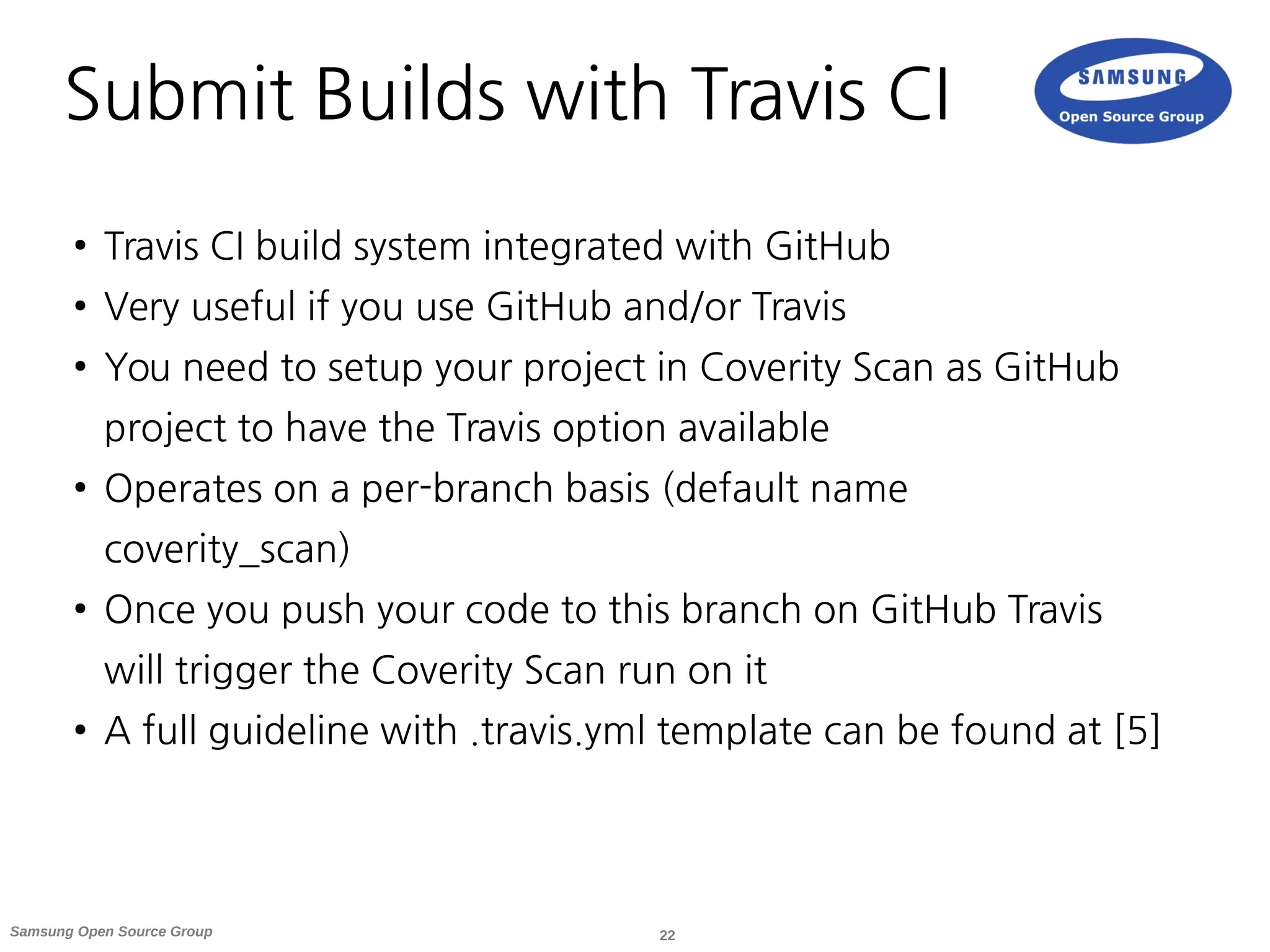 Submit Builds with Travis CI

SAMSUNG
Open Source Group

• Travis CI build system integrated with GitHub
• Very useful if you use GitHub and/or Travis
• You need to setup your project in Coverity Scan as GitHub project to have the Travis option available
• Operates on a per-branch basis (default name coverity_scan)
• Once you push your code to this branch on GitHub Travis will trigger the Coverity Scan run on it
• A full guideline with .travis.yml template can be found at [5]

Samsung Open Source Group

22